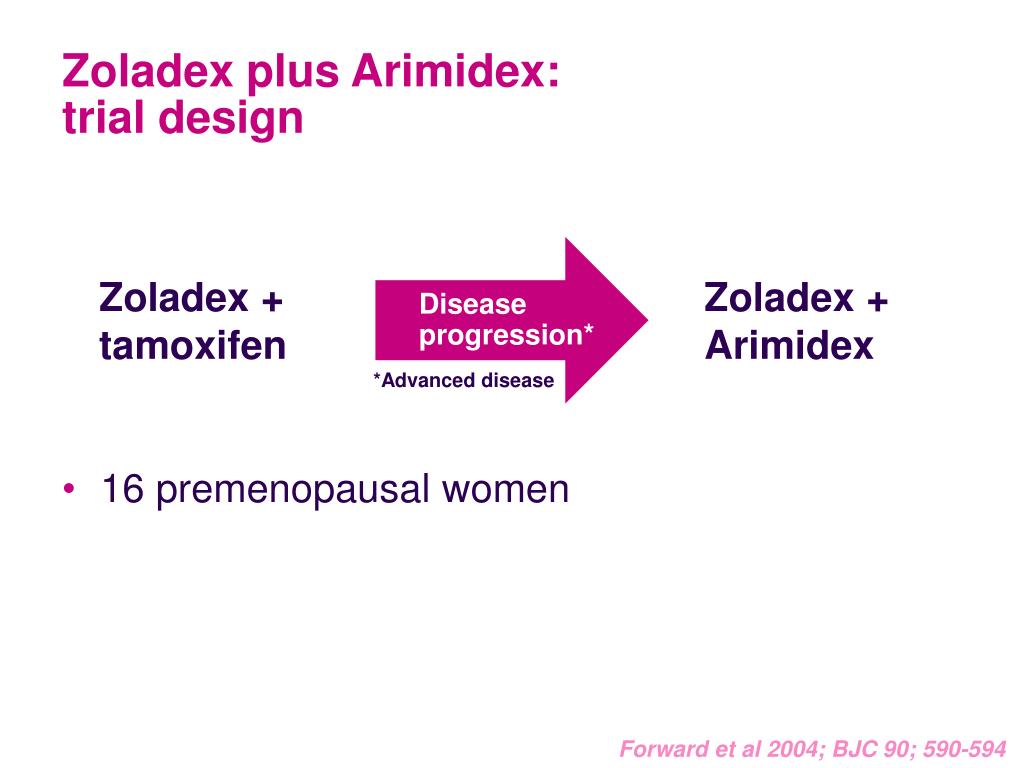 Zoladex plus Arimidex:
trial design

Zoladex +
tamoxifen

Disease
progression*

*Advanced disease

Zoladex +
Arimidex

• 16 premenopausal women

Forward et al 2004; BJC 90; 590-594